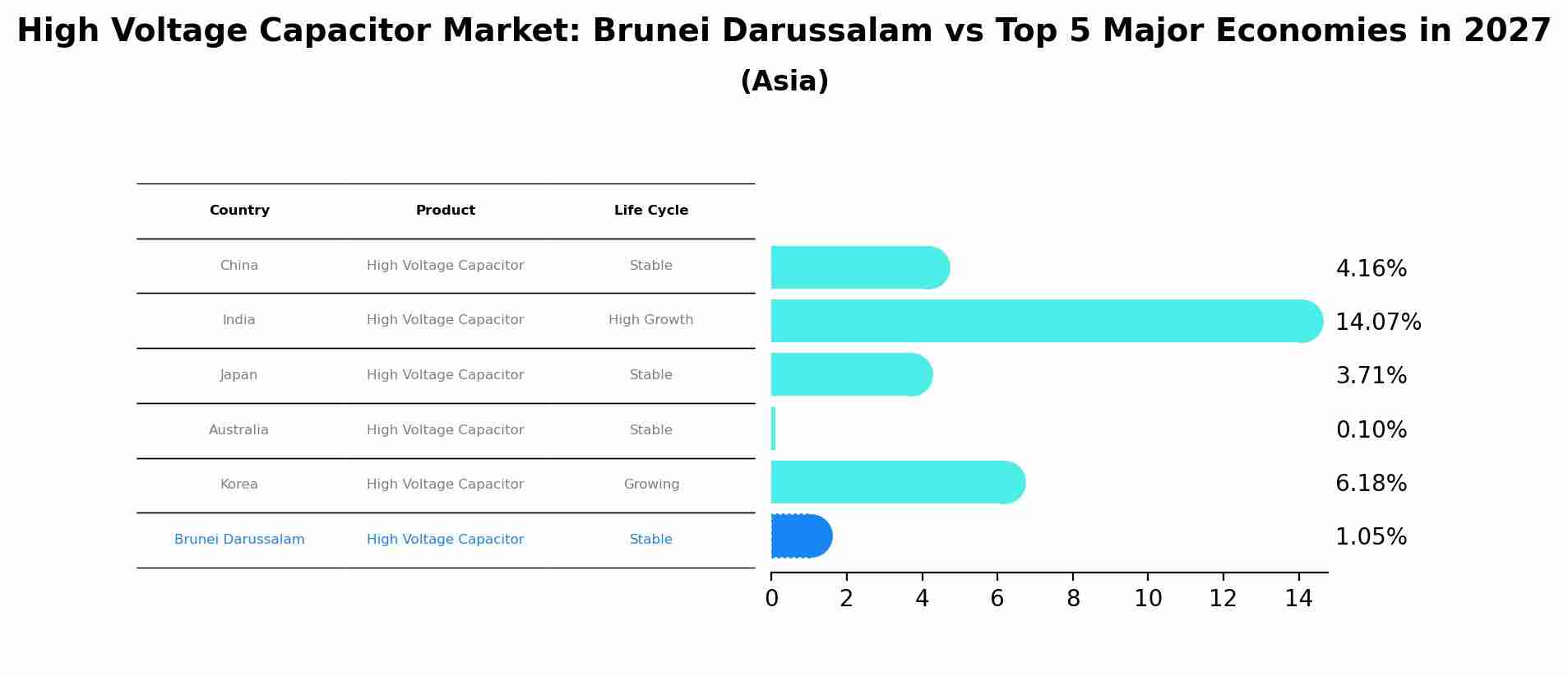 High Voltage Capacitor Market: Brunei Darussalam vs Top 5 Major Economies in 2027

(Asia)

| Country | Product | Life Cycle |
|---|---|---|
| China | High Voltage Capacitor | Stable |
| India | High Voltage Capacitor | High Growth |
| Japan | High Voltage Capacitor | Stable |
| Australia | High Voltage Capacitor | Stable |
| Korea | High Voltage Capacitor | Growing |
| Brunei Darussalam | High Voltage Capacitor | Stable |

4.16%
14.07%
3.71%
0.10%
6.18%
1.05%

0 2 4 6 8 10 12 14